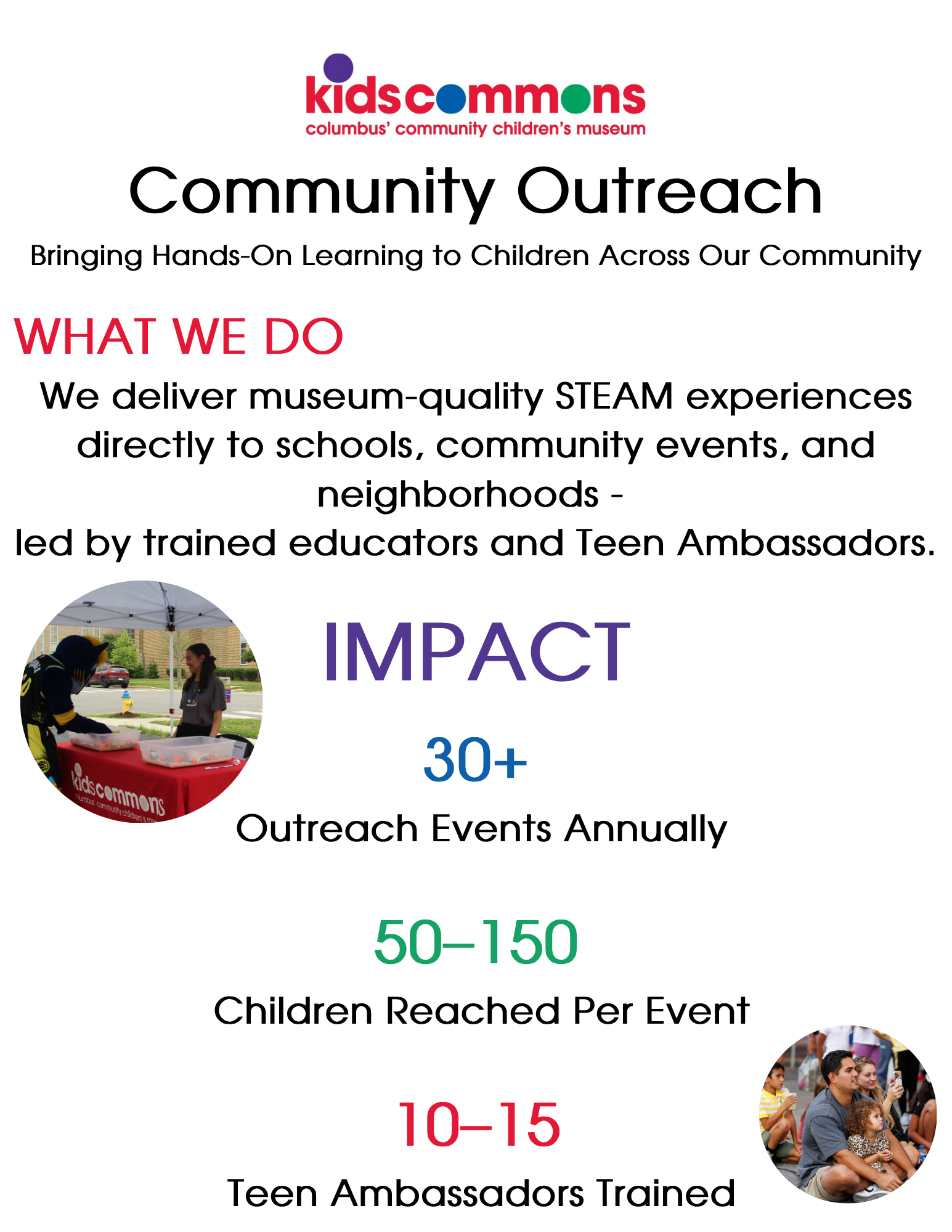 kidscommons
columbus' community children's museum

Community Outreach

Bringing Hands-On Learning to Children Across Our Community

WHAT WE DO

We deliver museum-quality STEAM experiences directly to schools, community events, and neighborhoods - led by trained educators and Teen Ambassadors.

IMPACT

30+

Outreach Events Annually

50–150

Children Reached Per Event

10–15

Teen Ambassadors Trained